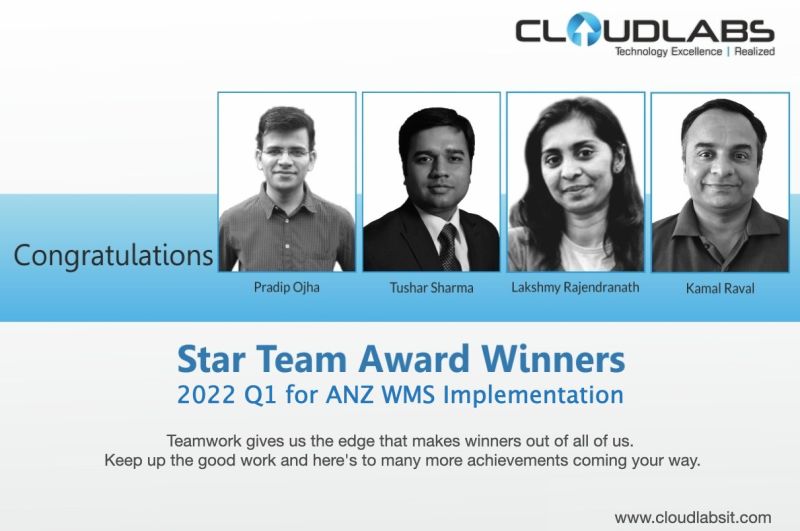 CLOUDLABS
Technology Excellence | Realized

Congratulations

Pradip Ojha

Tushar Sharma

Lakshmy Rajendranath

Kamal Raval

Star Team Award Winners
2022 Q1 for ANZ WMS Implementation

Teamwork gives us the edge that makes winners out of all of us.
Keep up the good work and here's to many more achievements coming your way.

www.cloudlabsit.com